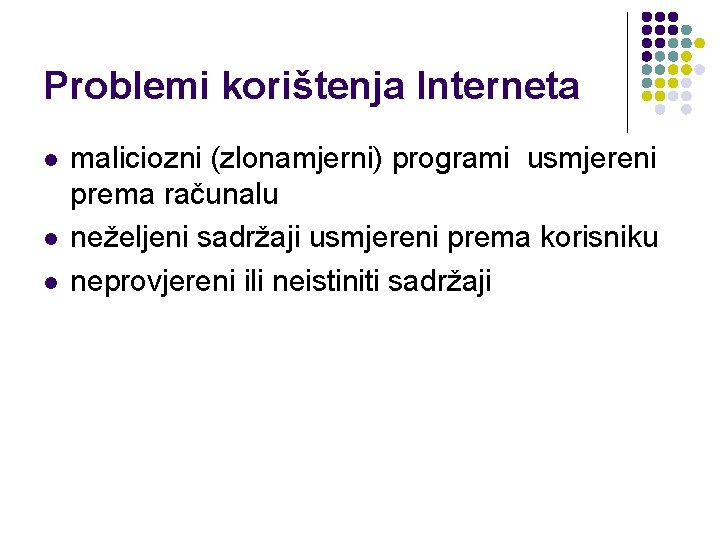 Problemi korištenja Interneta

- maliciozni (zlonamjerni) programi usmjereni prema računalu
- neželjeni sadržaji usmjereni prema korisniku
- neprovjereni ili neistiniti sadržaji